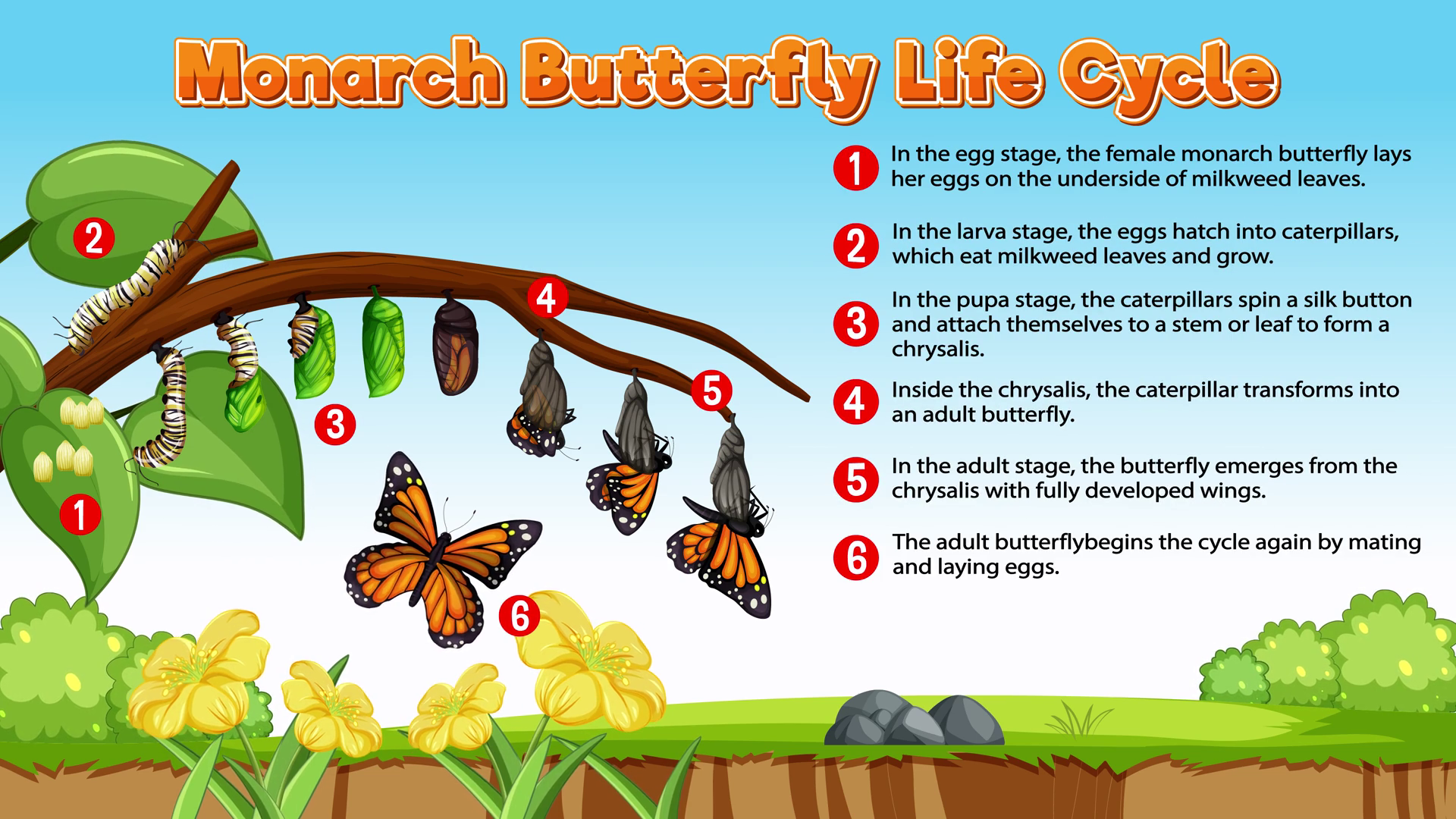 Monarch Butterfly Life Cycle

2

4

5

3

1

6

1 In the egg stage, the female monarch butterfly lays her eggs on the underside of milkweed leaves.

2 In the larva stage, the eggs hatch into caterpillars, which eat milkweed leaves and grow.

3 In the pupa stage, the caterpillars spin a silk button and attach themselves to a stem or leaf to form a chrysalis.

4 Inside the chrysalis, the caterpillar transforms into an adult butterfly.

5 In the adult stage, the butterfly emerges from the chrysalis with fully developed wings.

6 The adult butterflybegins the cycle again by mating and laying eggs.